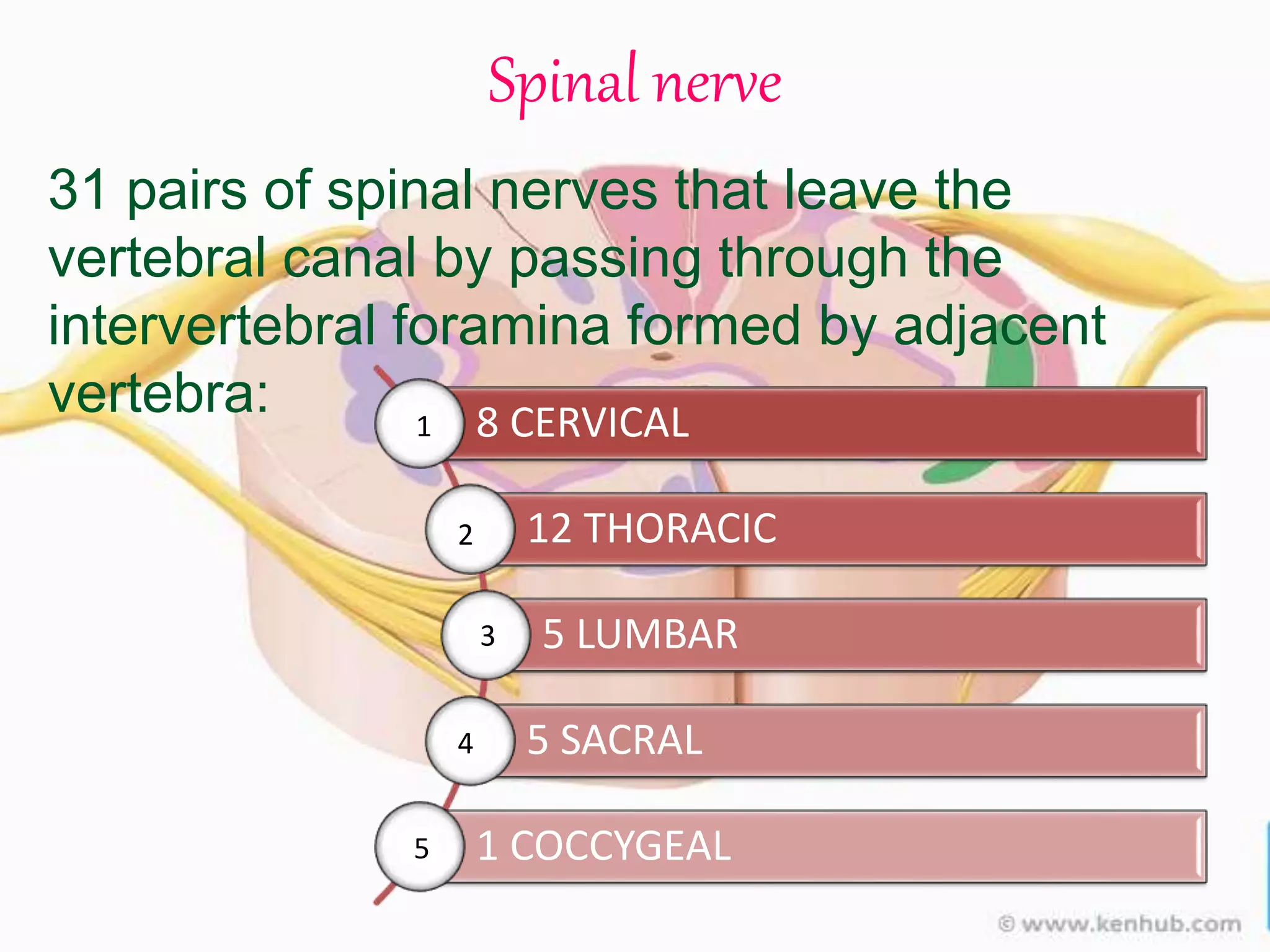 Spinal nerve

31 pairs of spinal nerves that leave the vertebral canal by passing through the intervertebral foramina formed by adjacent vertebra:

1 8 CERVICAL

2 12 THORACIC

3 5 LUMBAR

4 5 SACRAL

5 1 COCCYGEAL

© www.kenhub.com